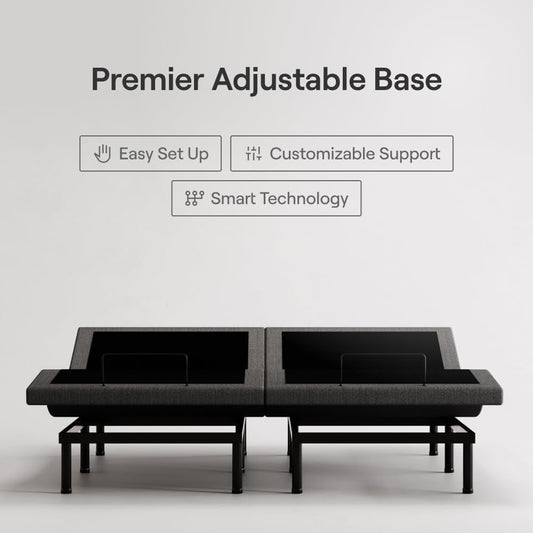 Premier Adjustable Base

Easy Set Up

Customizable Support

Smart Technology